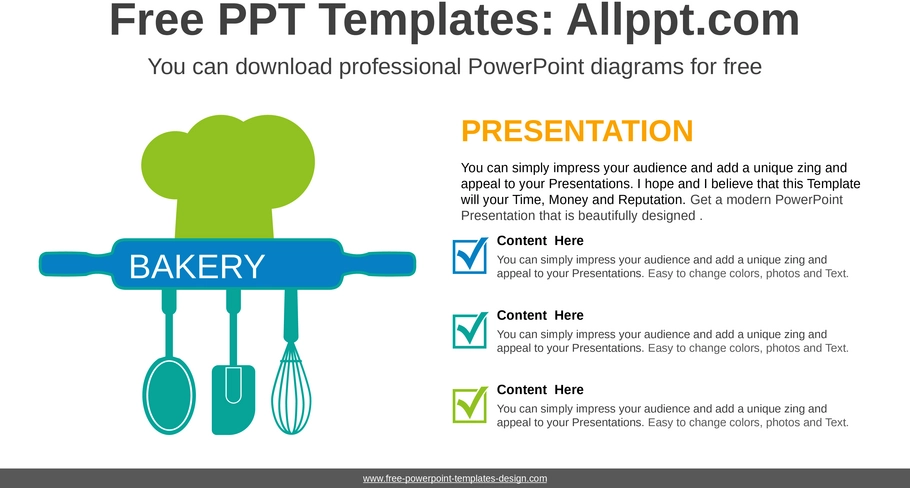 Free PPT Templates: Allppt.com

You can download professional PowerPoint diagrams for free

BAKERY

PRESENTATION

You can simply impress your audience and add a unique zing and appeal to your Presentations. I hope and I believe that this Template will your Time, Money and Reputation. Get a modern PowerPoint Presentation that is beautifully designed .

Content Here

You can simply impress your audience and add a unique zing and appeal to your Presentations. Easy to change colors, photos and Text.

Content Here

You can simply impress your audience and add a unique zing and appeal to your Presentations. Easy to change colors, photos and Text.

Content Here

You can simply impress your audience and add a unique zing and appeal to your Presentations. Easy to change colors, photos and Text.

www.free-powerpoint-templates-design.com